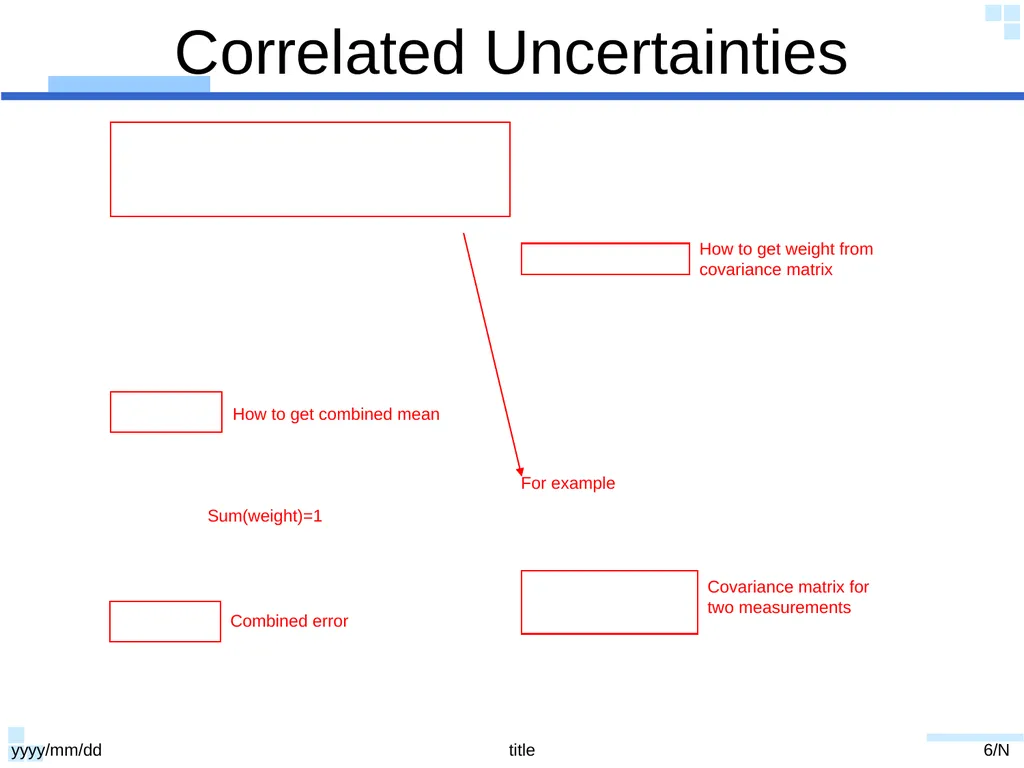 Correlated Uncertainties

How to get weight from covariance matrix

How to get combined mean

For example

Sum(weight)=1

Covariance matrix for two measurements

Combined error

yyyy/mm/dd

title

6/N